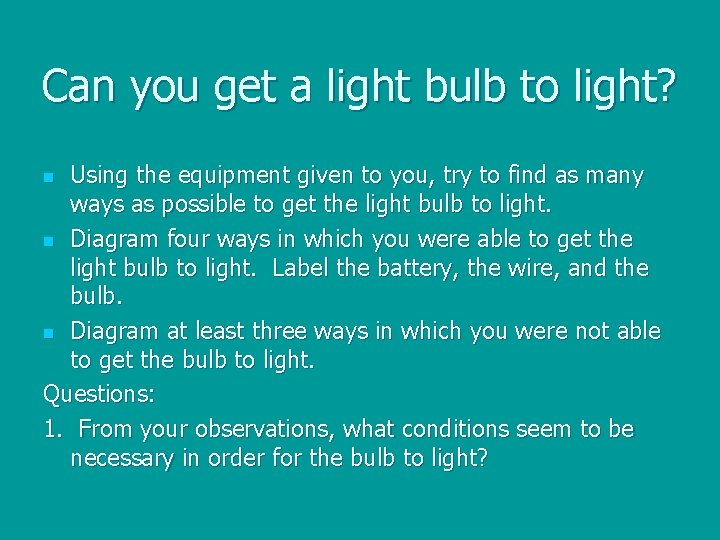 Can you get a light bulb to light?

- Using the equipment given to you, try to find as many ways as possible to get the light bulb to light.
- Diagram four ways in which you were able to get the light bulb to light. Label the battery, the wire, and the bulb.
- Diagram at least three ways in which you were not able to get the bulb to light.

Questions:

1. From your observations, what conditions seem to be necessary in order for the bulb to light?